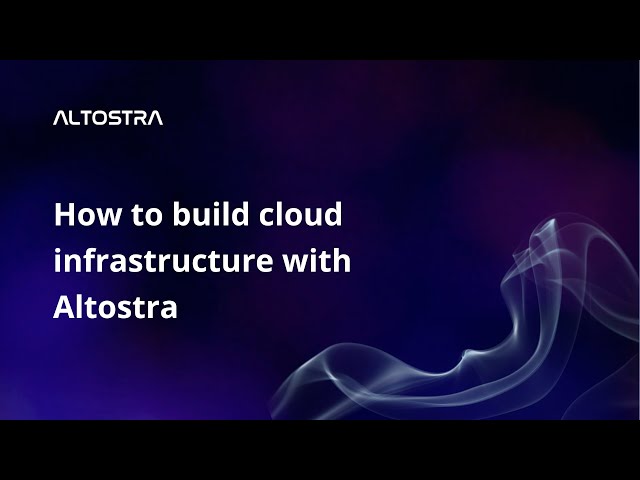 ALTOSTRA

How to build cloud infrastructure with Altostra